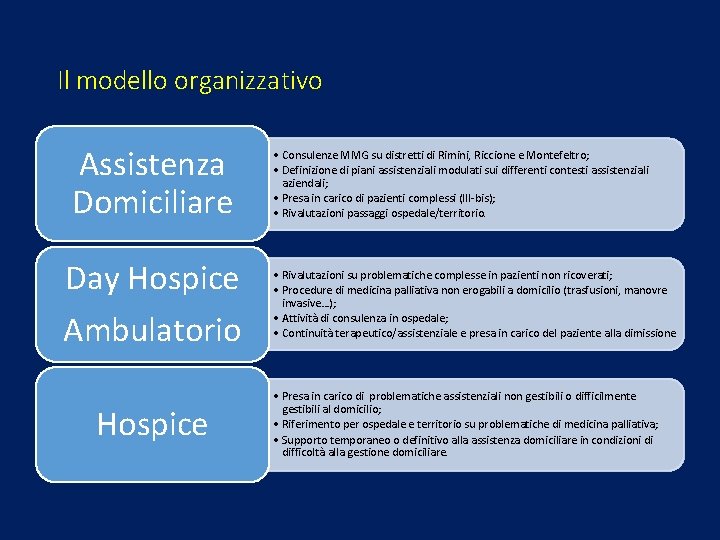 Il modello organizzativo

Assistenza Domiciliare

• Consulenze MMG su distretti di Rimini, Riccione e Montefeltro;
• Definizione di piani assistenziali modulati sui differenti contesti assistenziali aziendali;
• Presa in carico di pazienti complessi (III-bis);
• Rivalutazioni passaggi ospedale/territorio.

Day Hospice

Ambulatorio

• Rivalutazioni su problematiche complesse in pazienti non ricoverati;
• Procedure di medicina palliativa non erogabili a domicilio (trasfusioni, manovre invasive...);
• Attività di consulenza in ospedale;
• Continuità terapeutico/assistenziale e presa in carico del paziente alla dimissione

Hospice

• Presa in carico di problematiche assistenziali non gestibili o difficilmente gestibili al domicilio;
• Riferimento per ospedale e territorio su problematiche di medicina palliativa;
• Supporto temporaneo o definitivo alla assistenza domiciliare in condizioni di difficoltà alla gestione domiciliare.